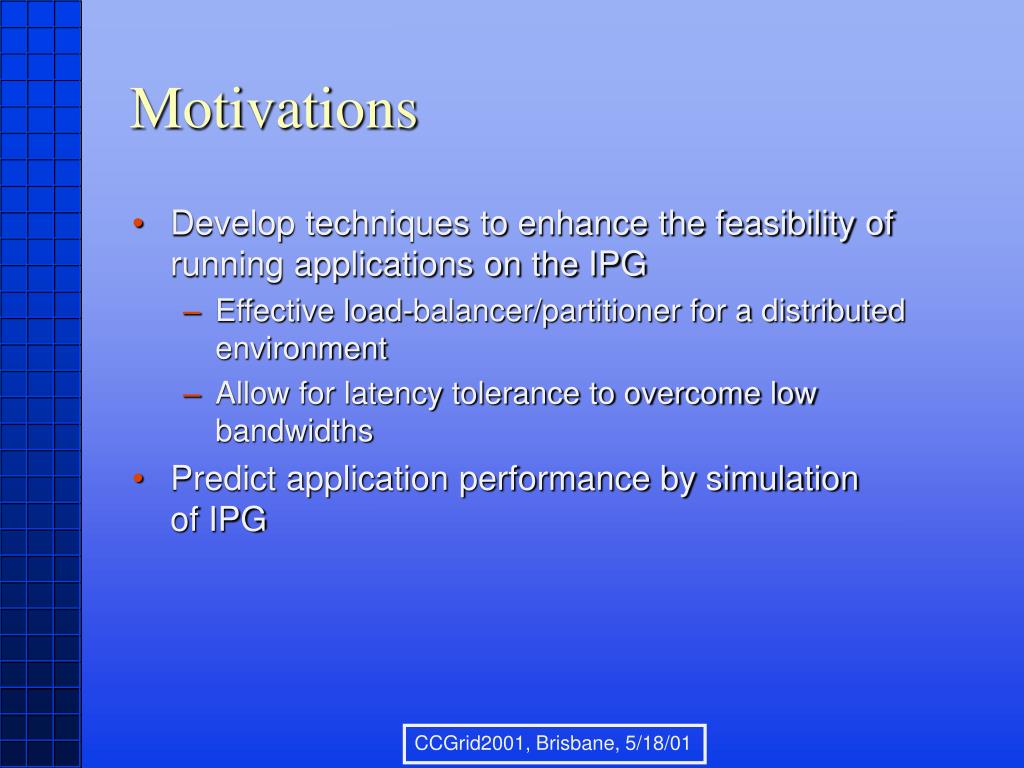 Motivations

• Develop techniques to enhance the feasibility of running applications on the IPG
– Effective load-balancer/partitioner for a distributed environment
– Allow for latency tolerance to overcome low bandwidths
• Predict application performance by simulation of IPG

CCGrid2001, Brisbane, 5/18/01